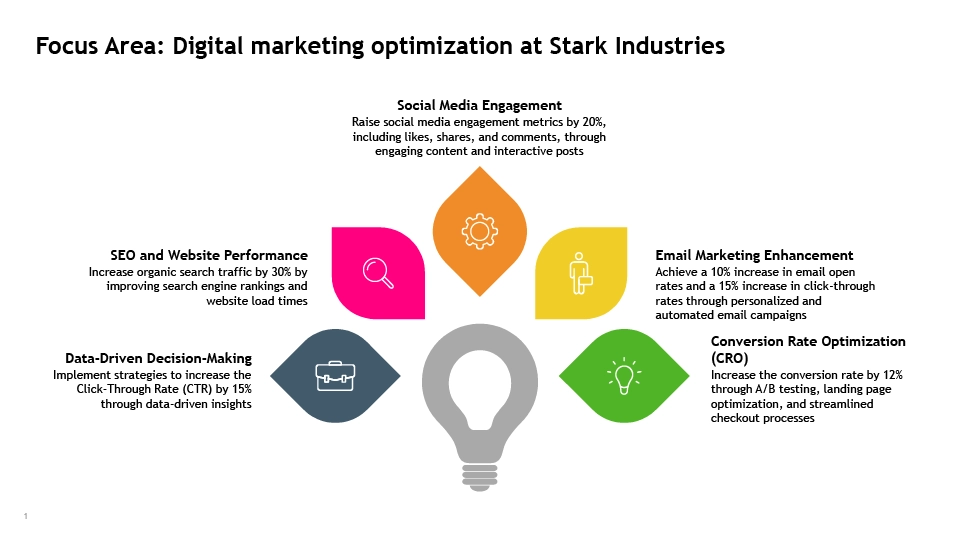 Focus Area: Digital marketing optimization at Stark Industries

Social Media Engagement
Raise social media engagement metrics by 20%, including likes, shares, and comments, through engaging content and interactive posts

SEO and Website Performance
Increase organic search traffic by 30% by improving search engine rankings and website load times

Email Marketing Enhancement
Achieve a 10% increase in email open rates and a 15% increase in click-through rates through personalized and automated email campaigns

Data-Driven Decision-Making
Implement strategies to increase the Click-Through Rate (CTR) by 15% through data-driven insights

Conversion Rate Optimization (CRO)
Increase the conversion rate by 12% through A/B testing, landing page optimization, and streamlined checkout processes

1